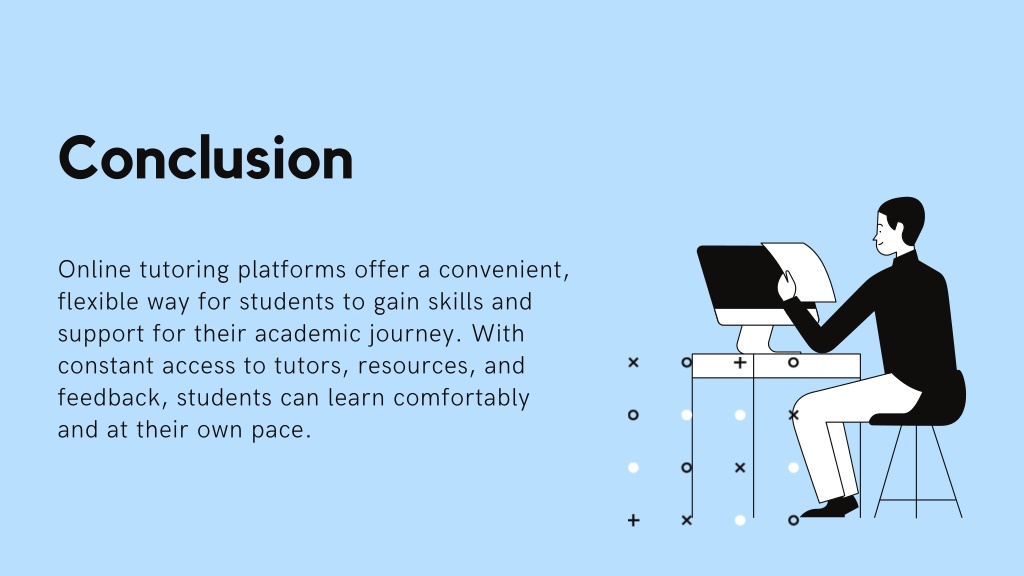 Conclusion

Online tutoring platforms offer a convenient, flexible way for students to gain skills and support for their academic journey. With constant access to tutors, resources, and feedback, students can learn comfortably and at their own pace.